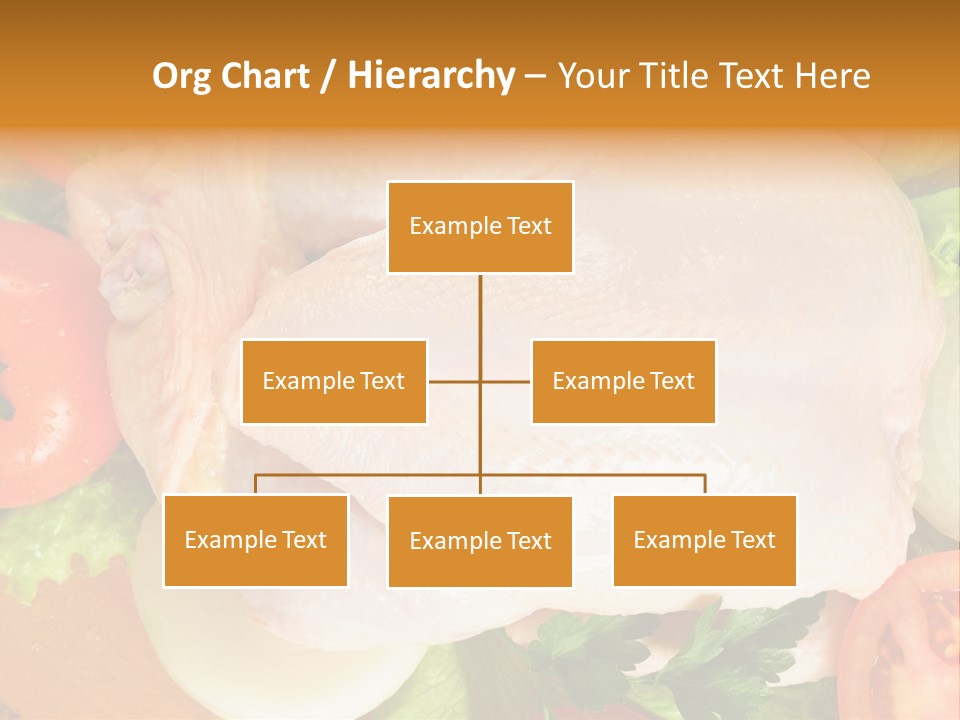 Org Chart / Hierarchy – Your Title Text Here

Example Text

Example Text

Example Text

Example Text

Example Text

Example Text